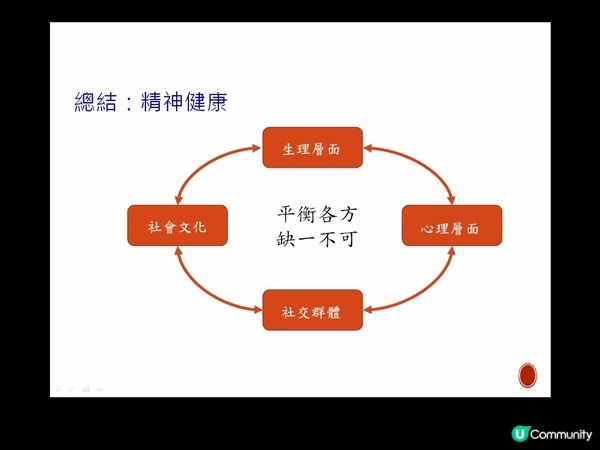 總結：精神健康

生理層面

社會文化

平衡各方
缺一不可

心理層面

社交群體

U Community